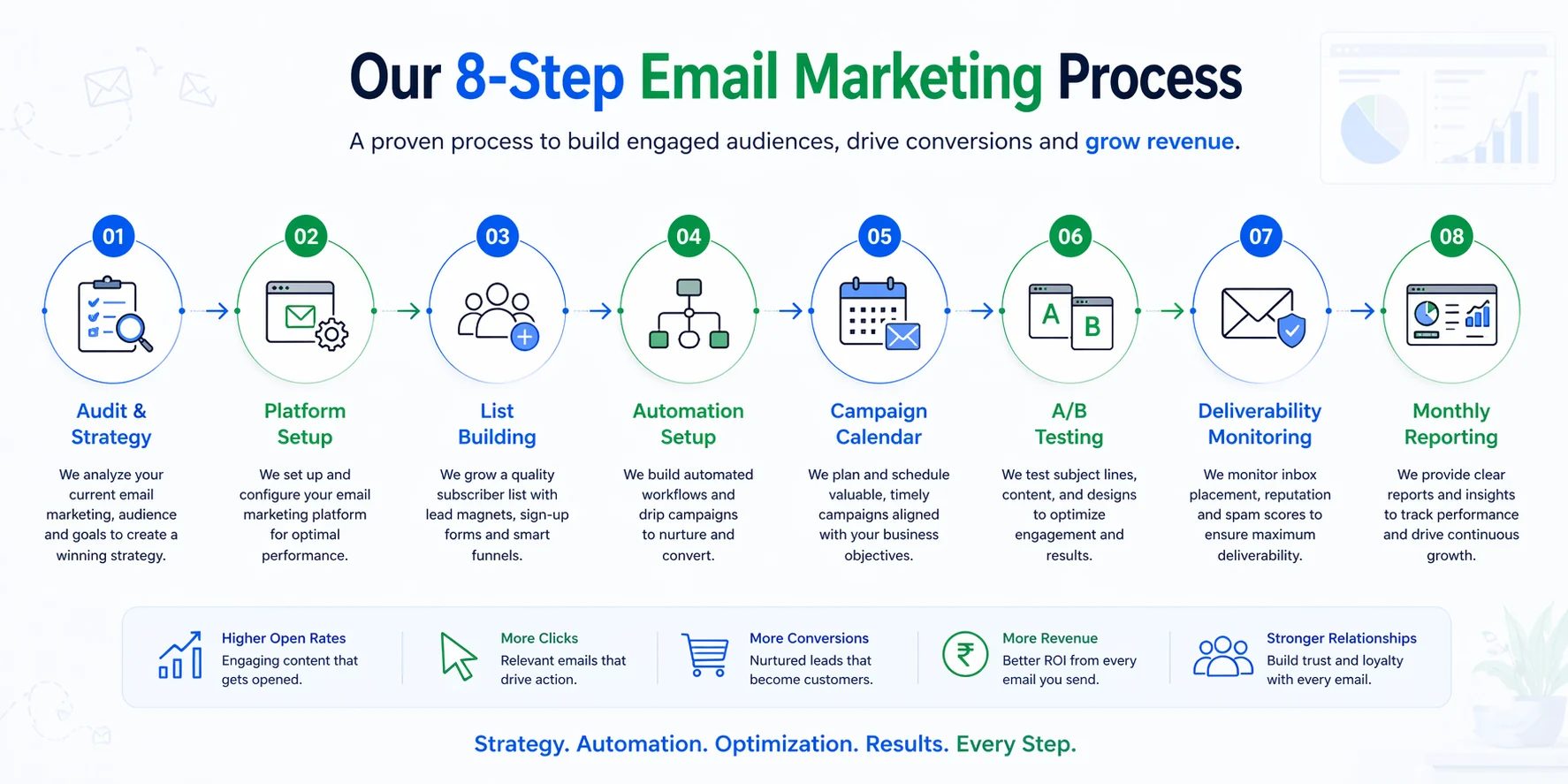 Our 8-Step Email Marketing Process

A proven process to build engaged audiences, drive conversions and grow revenue.

01

Audit & Strategy

We analyze your current email marketing, audience and goals to create a winning strategy.

02

Platform Setup

We set up and configure your email marketing platform for optimal performance.

03

List Building

We grow a quality subscriber list with lead magnets, sign-up forms and smart funnels.

04

Automation Setup

We build automated workflows and drip campaigns to nurture and convert.

05

Campaign Calendar

We plan and schedule valuable, timely campaigns aligned with your business objectives.

06

A B

A/B Testing

We test subject lines, content, and designs to optimize engagement and results.

07

Deliverability Monitoring

We monitor inbox placement, reputation and spam scores to ensure maximum deliverability.

08

Monthly Reporting

We provide clear reports and insights to track performance and drive continuous growth.

Higher Open Rates
Engaging content that gets opened.

More Clicks
Relevant emails that drive action.

More Conversions
Nurtured leads that become customers.

₹

More Revenue
Better ROI from every email you send.

Stronger Relationships
Build trust and loyalty with every email.

Strategy. Automation. Optimization. Results. Every Step.